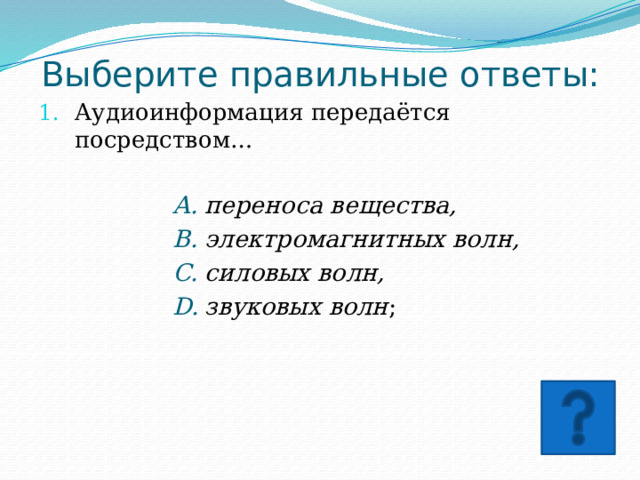 Выберите правильные ответы:

1. Аудиоинформация передаётся посредством…

A. переноса вещества,
B. электромагнитных волн,
C. силовых волн,
D. звуковых волн;

?